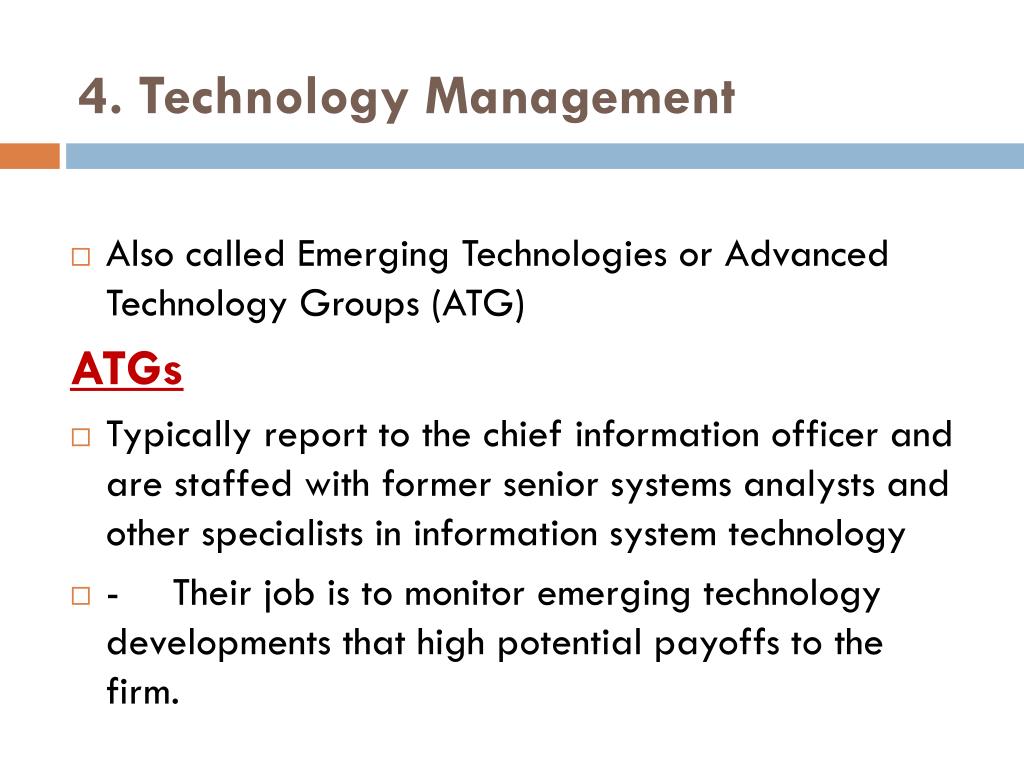 4. Technology Management

□ Also called Emerging Technologies or Advanced Technology Groups (ATG)

ATGs

□ Typically report to the chief information officer and are staffed with former senior systems analysts and other specialists in information system technology

□ - Their job is to monitor emerging technology developments that high potential payoffs to the firm.